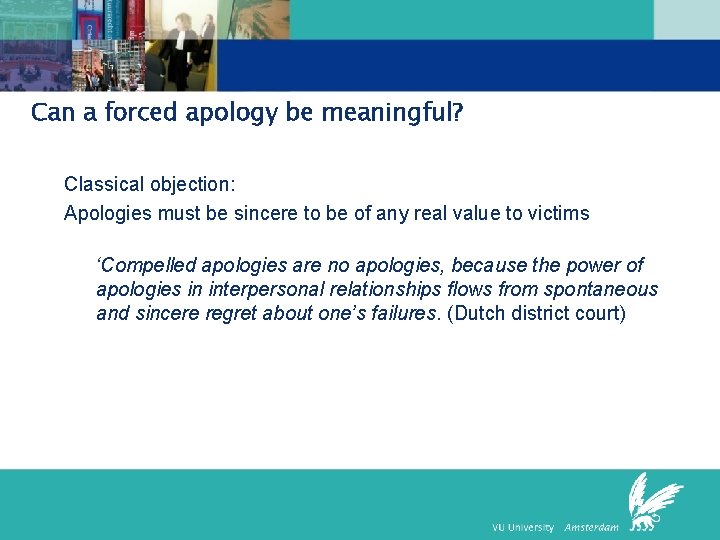 Can a forced apology be meaningful?

Classical objection:
Apologies must be sincere to be of any real value to victims

‘Compelled apologies are no apologies, because the power of apologies in interpersonal relationships flows from spontaneous and sincere regret about one’s failures. (Dutch district court)

VU University Amsterdam